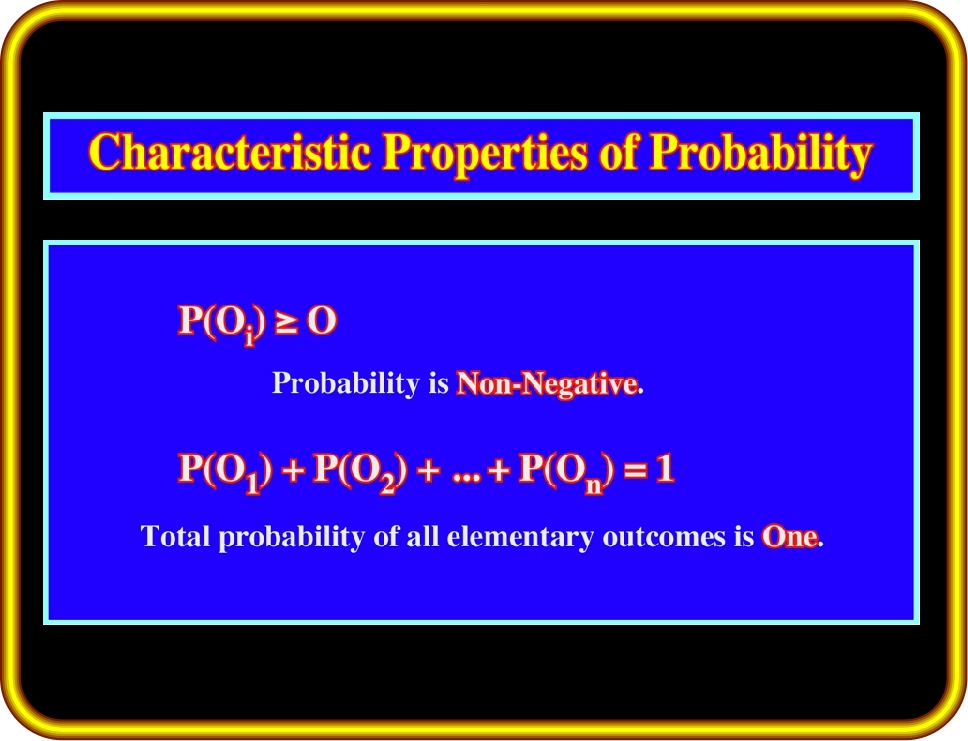 Characteristic Properties of Probability

$P(O_i) \geq O$

Probability is Non-Negative.

$P(O_1) + P(O_2) + ... + P(O_n) = 1$

Total probability of all elementary outcomes is One.